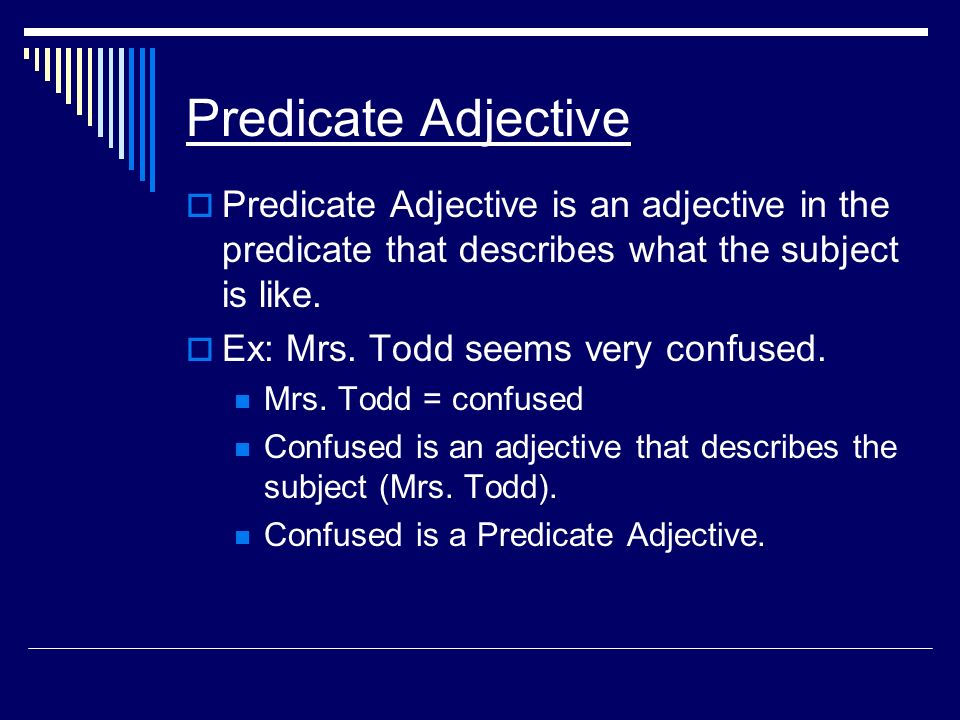 Predicate Adjective

Predicate Adjective is an adjective in the predicate that describes what the subject is like.

Ex: Mrs. Todd seems very confused.

Mrs. Todd = confused

Confused is an adjective that describes the subject (Mrs. Todd).

Confused is a Predicate Adjective.